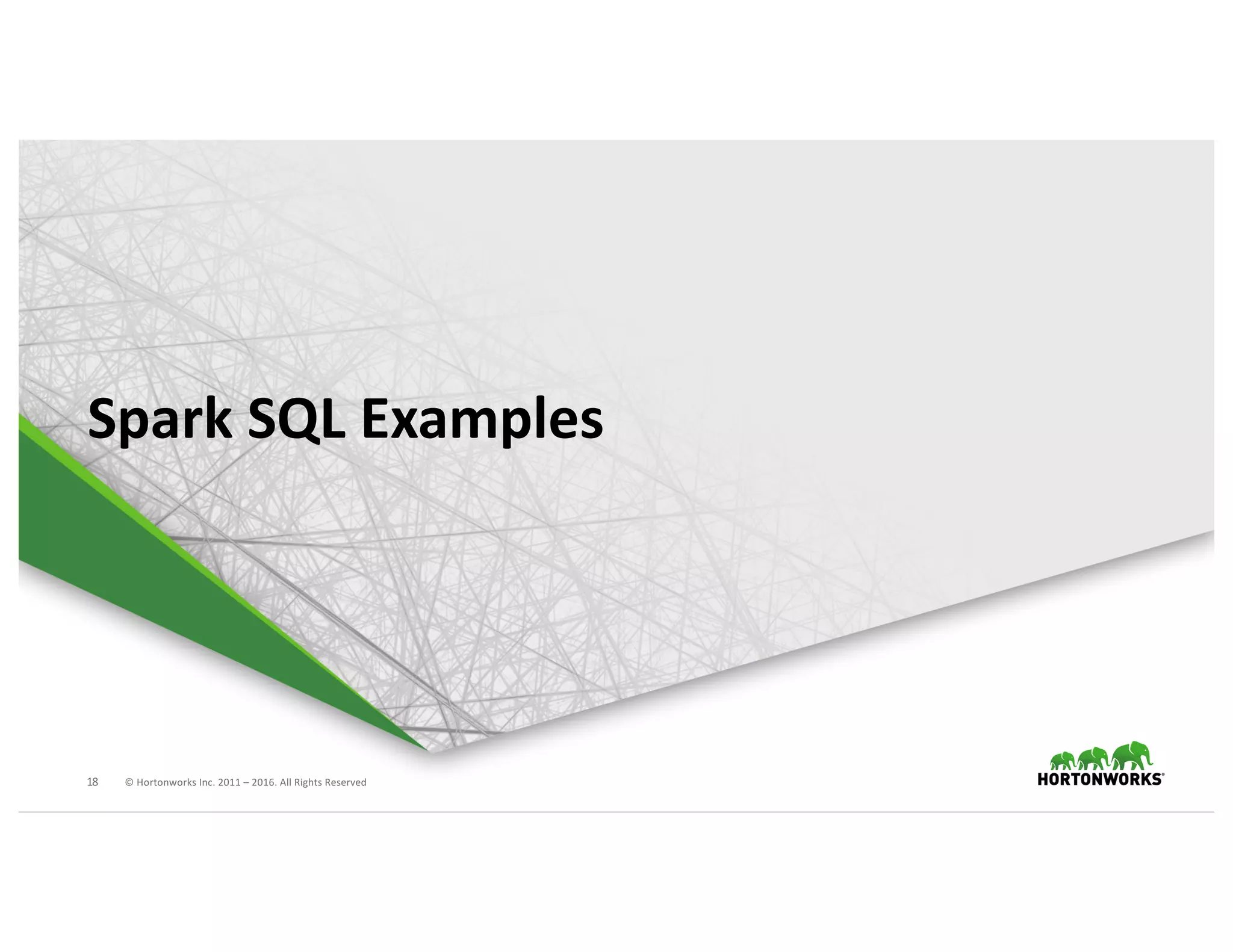 Spark SQL Examples

18 © Hortonworks Inc. 2011 – 2016. All Rights Reserved

HORTONWORKS®